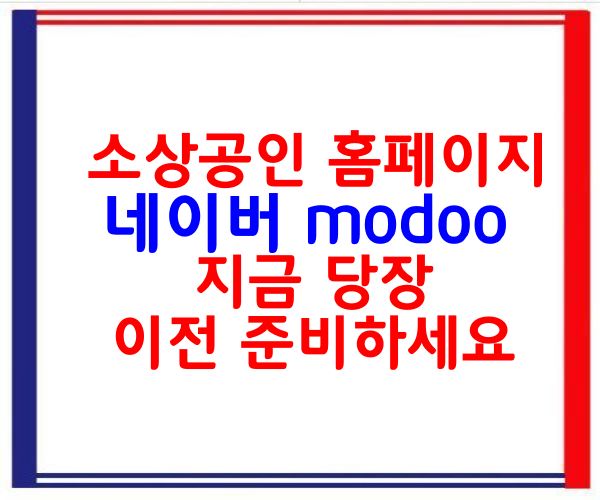 소상공인 홈페이지
네이버 modoo
지금 당장
이전 준비하세요